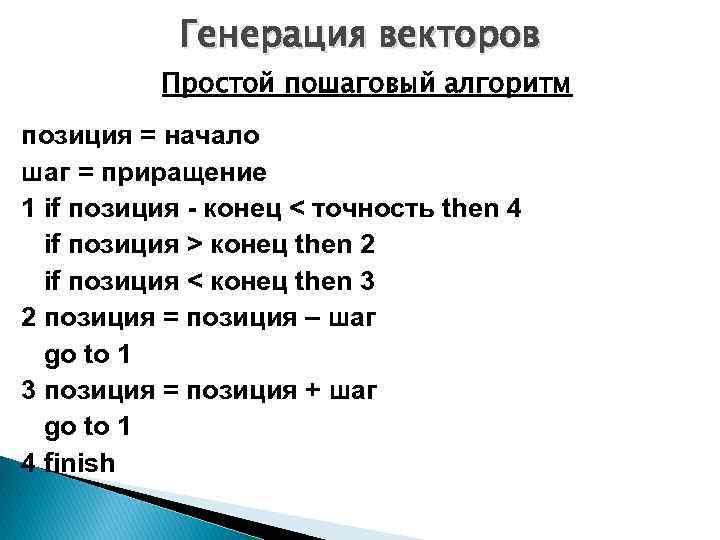 Генерация векторов

Простой пошаговый алгоритм

позиция = начало
шаг = приращение
1 if позиция - конец < точность then 4
if позиция > конец then 2
if позиция < конец then 3
2 позиция = позиция – шаг
go to 1
3 позиция = позиция + шаг
go to 1
4 finish